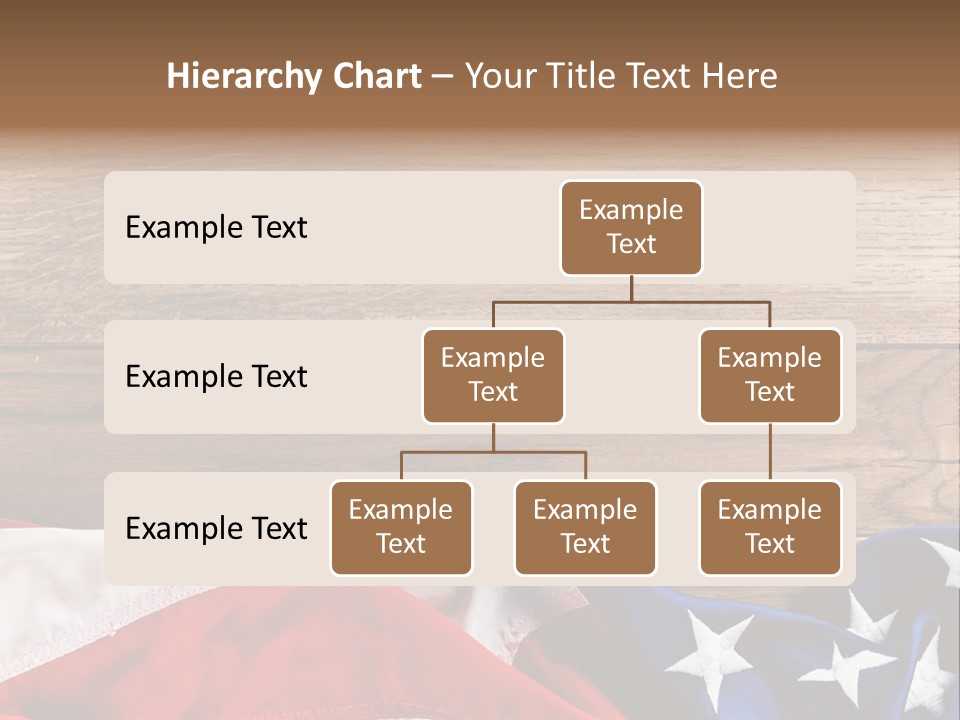 Hierarchy Chart – Your Title Text Here

Example Text

Example Text

Example Text

Example Text

Example Text

Example Text

Example Text

Example Text

Example Text